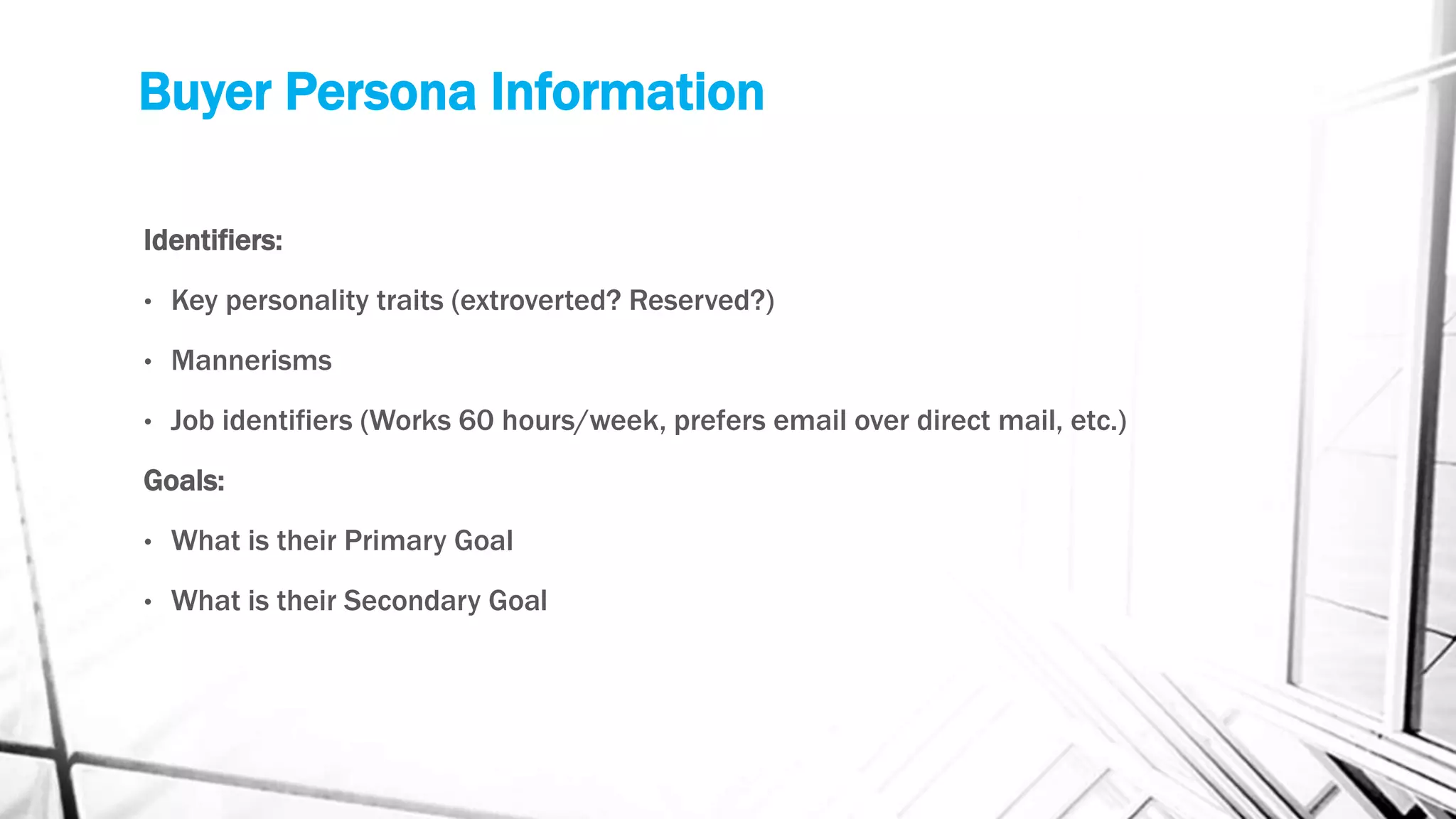 Buyer Persona Information

Identifiers:

• Key personality traits (extroverted? Reserved?)

• Mannerisms

• Job identifiers (Works 60 hours/week, prefers email over direct mail, etc.)

Goals:

• What is their Primary Goal

• What is their Secondary Goal